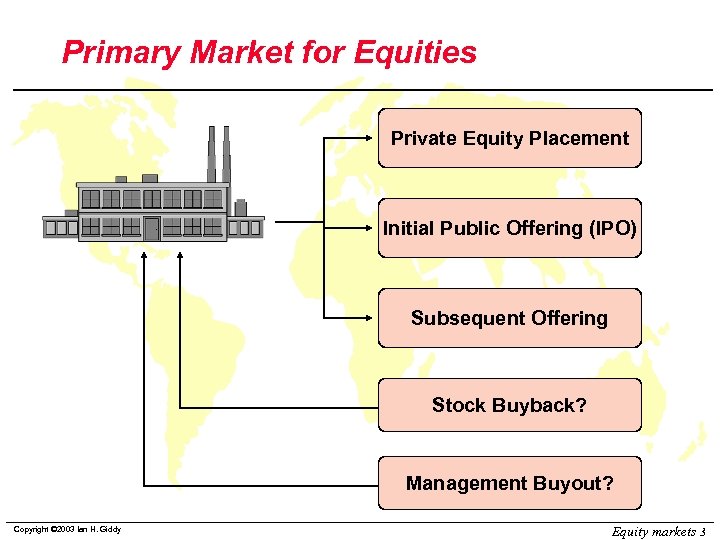 Primary Market for Equities

Private Equity Placement

Initial Public Offering (IPO)

Subsequent Offering

Stock Buyback?

Management Buyout?

Copyright ©2003 Ian H. Giddy

Equity markets 3